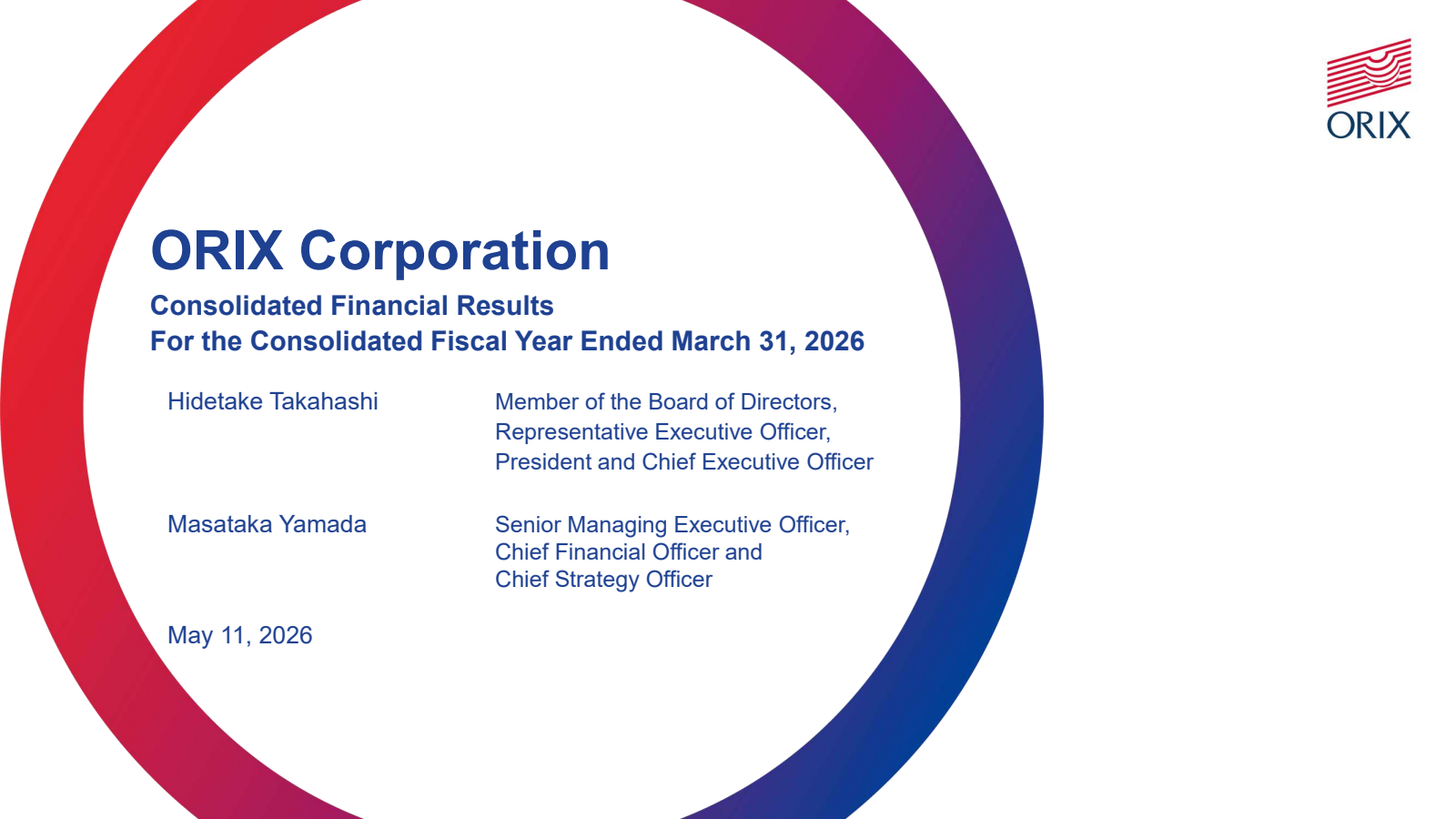 ORIX

ORIX Corporation

Consolidated Financial Results
For the Consolidated Fiscal Year Ended March 31, 2026

Hidetake Takahashi

Member of the Board of Directors,
Representative Executive Officer,
President and Chief Executive Officer

Masataka Yamada

Senior Managing Executive Officer,
Chief Financial Officer and
Chief Strategy Officer

May 11, 2026